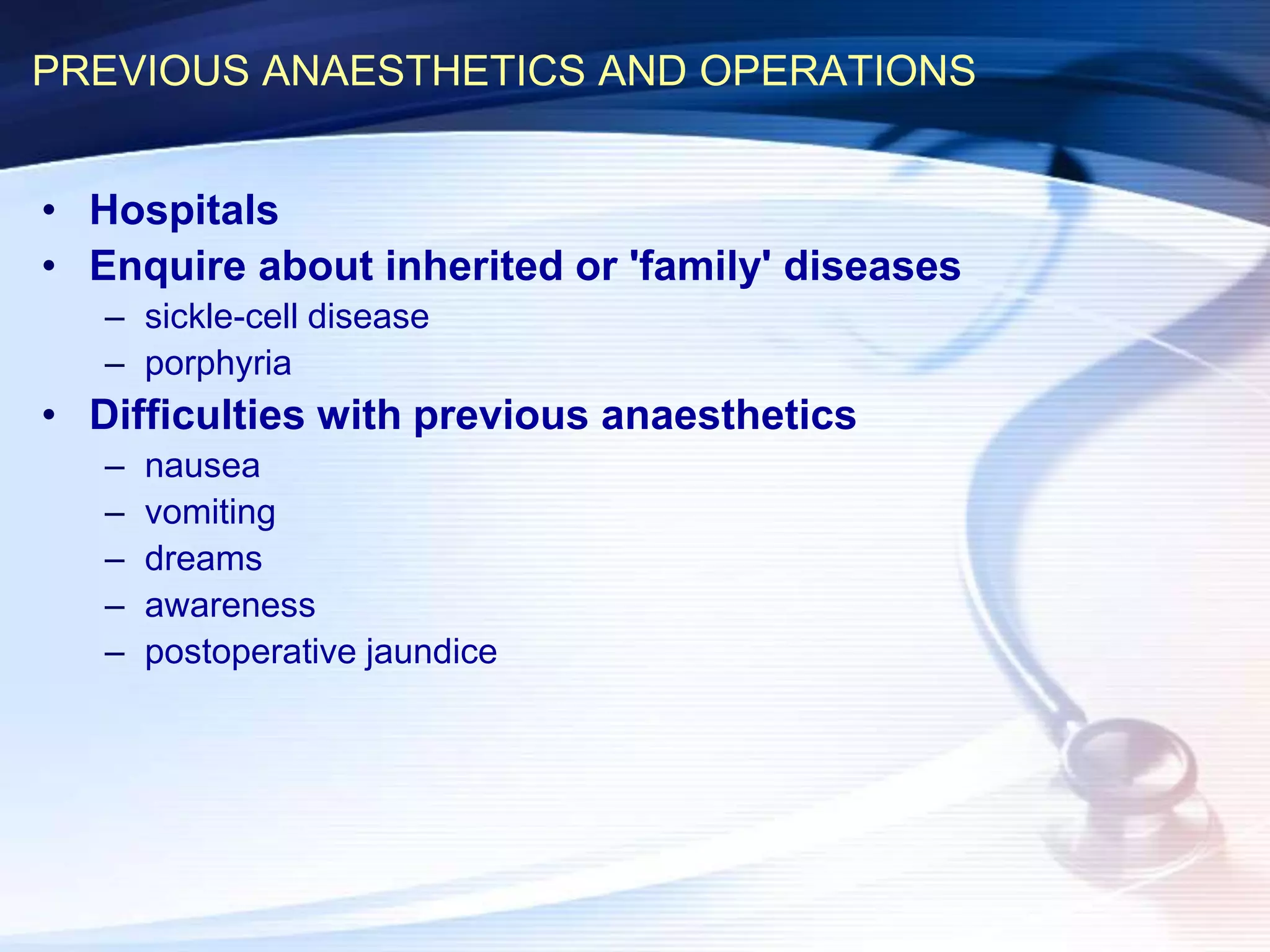 PREVIOUS ANAESTHETICS AND OPERATIONS

• Hospitals
• Enquire about inherited or 'family' diseases
– sickle-cell disease
– porphyria
• Difficulties with previous anaesthetics
– nausea
– vomiting
– dreams
– awareness
– postoperative jaundice